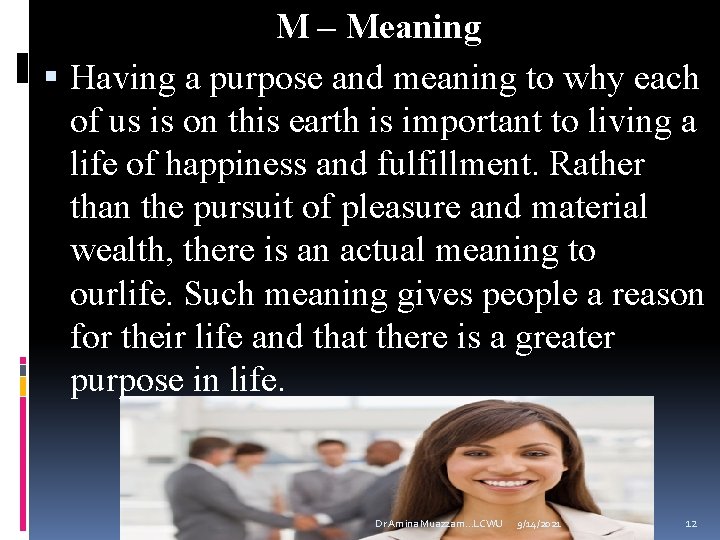 M – Meaning

▪ Having a purpose and meaning to why each of us is on this earth is important to living a life of happiness and fulfillment. Rather than the pursuit of pleasure and material wealth, there is an actual meaning to ourlife. Such meaning gives people a reason for their life and that there is a greater purpose in life.

Dr Amina Muazzam...LCWU 9/14/2021 12